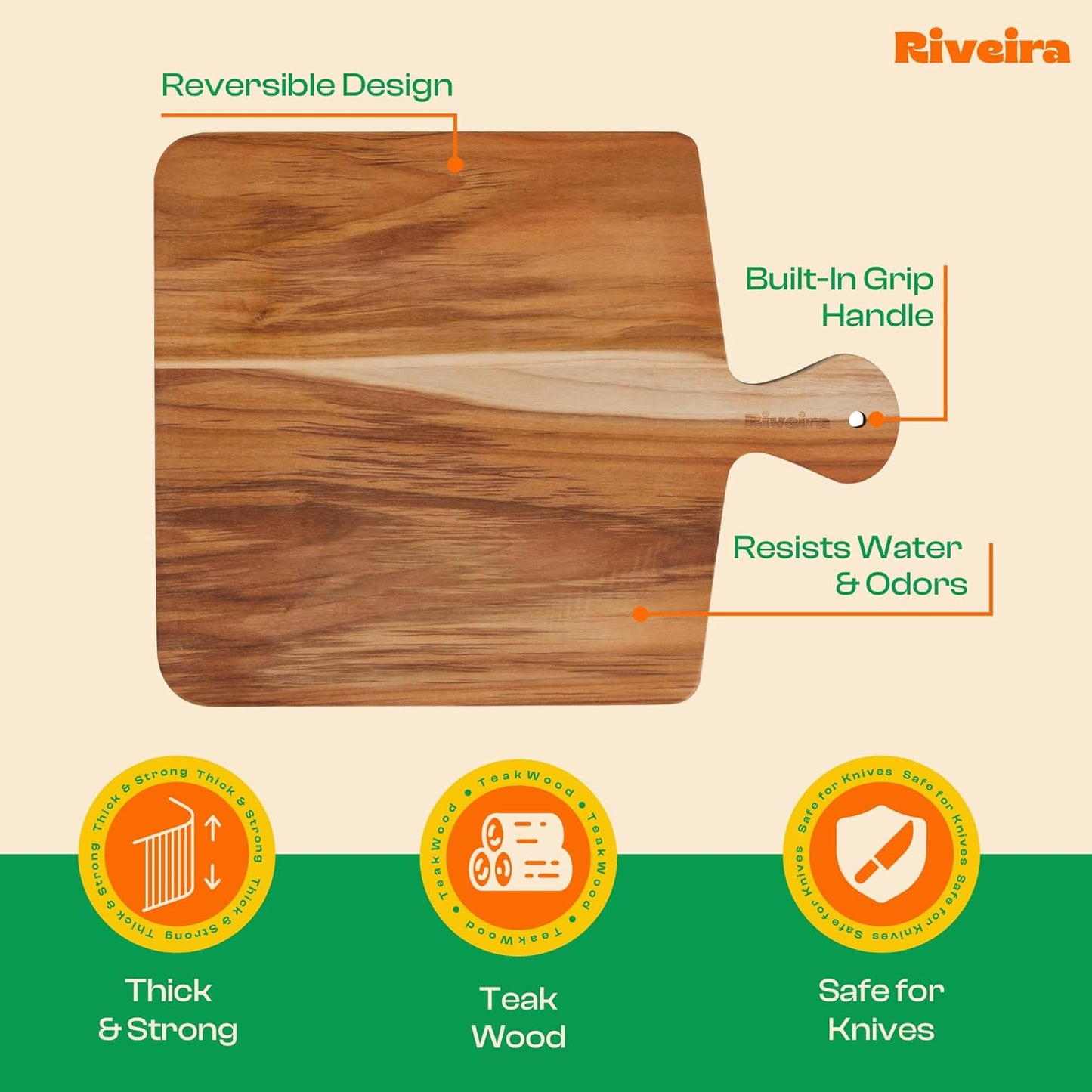 Riveira

Reversible Design

Built-In Grip Handle

Riveira

Resists Water & Odors

Thick & Strong Thick & Strong Thick & Strong Thick & Strong

Teak Wood • Teak Wood • Teak Wood • Teak Wood •

Safe for Knives Safe for Knives Safe for Knives Safe for Knives

Thick & Strong

Teak Wood

Safe for Knives